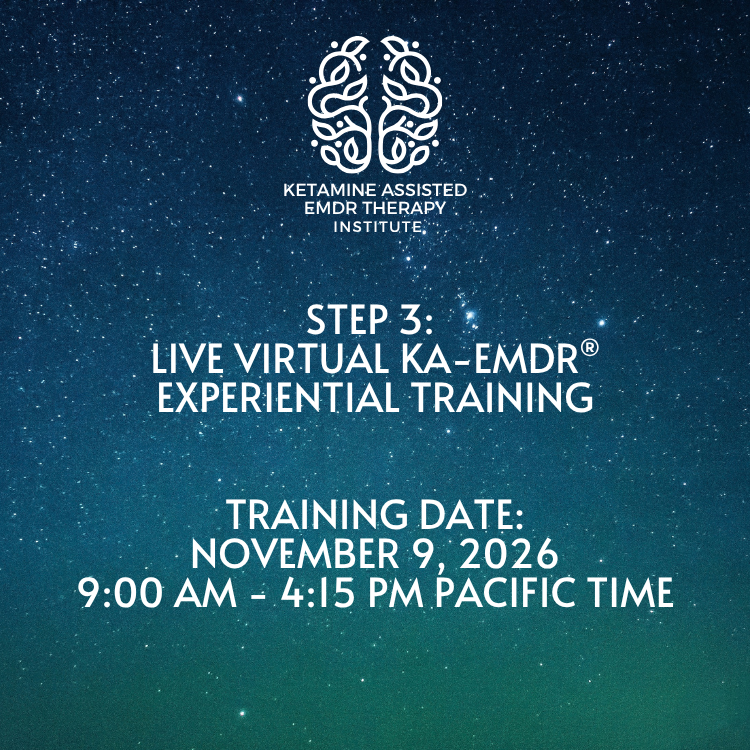 KETAMINE ASSISTED
EMDR THERAPY
INSTITUTE

STEP 3:
LIVE VIRTUAL KA-EMDR®
EXPERIENTIAL TRAINING

TRAINING DATE:
NOVEMBER 9, 2026
9:00 AM - 4:15 PM PACIFIC TIME